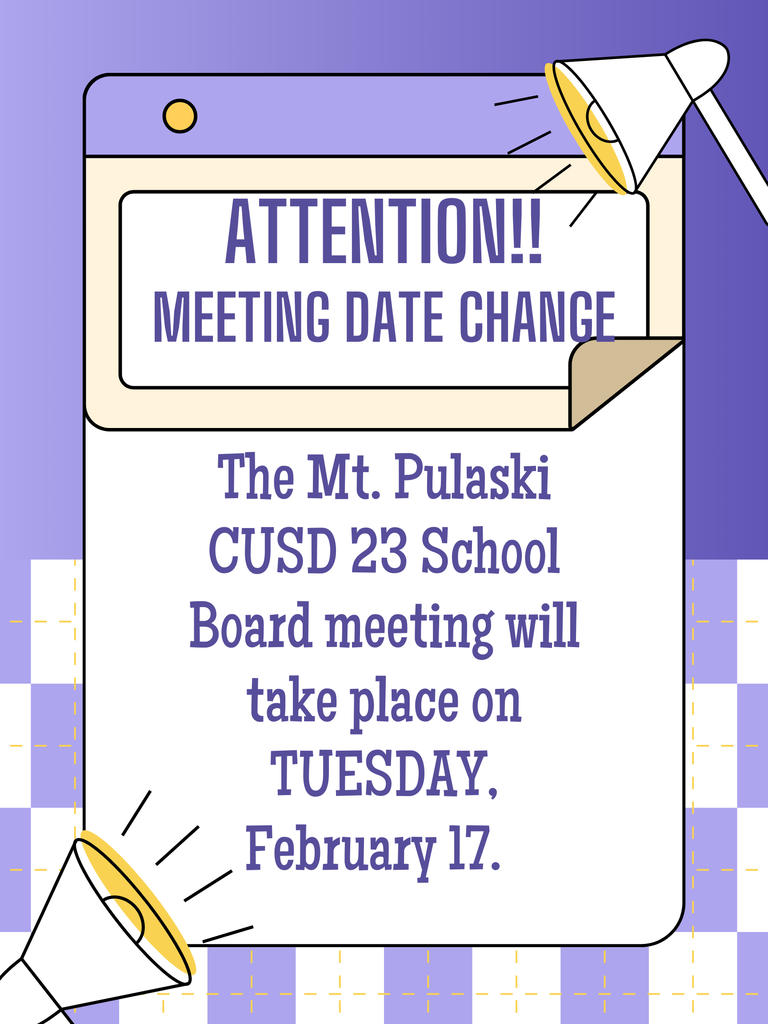 ATTENTION!!
MEETING DATE CHANGE

The Mt. Pulaski CUSD 23 School Board meeting will take place on TUESDAY, February 17.